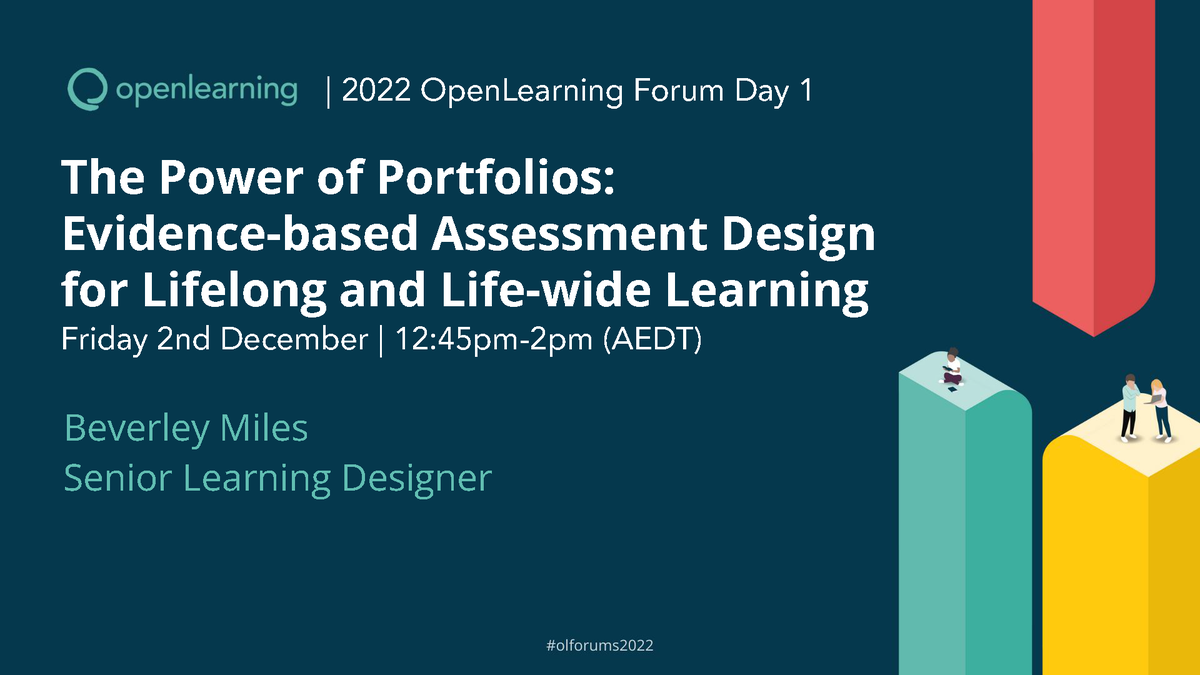 openlearning | 2022 OpenLearning Forum Day 1

The Power of Portfolios: Evidence-based Assessment Design for Lifelong and Life-wide Learning

Friday 2nd December | 12:45pm-2pm (AEDT)

Beverley Miles
Senior Learning Designer

#olforums2022